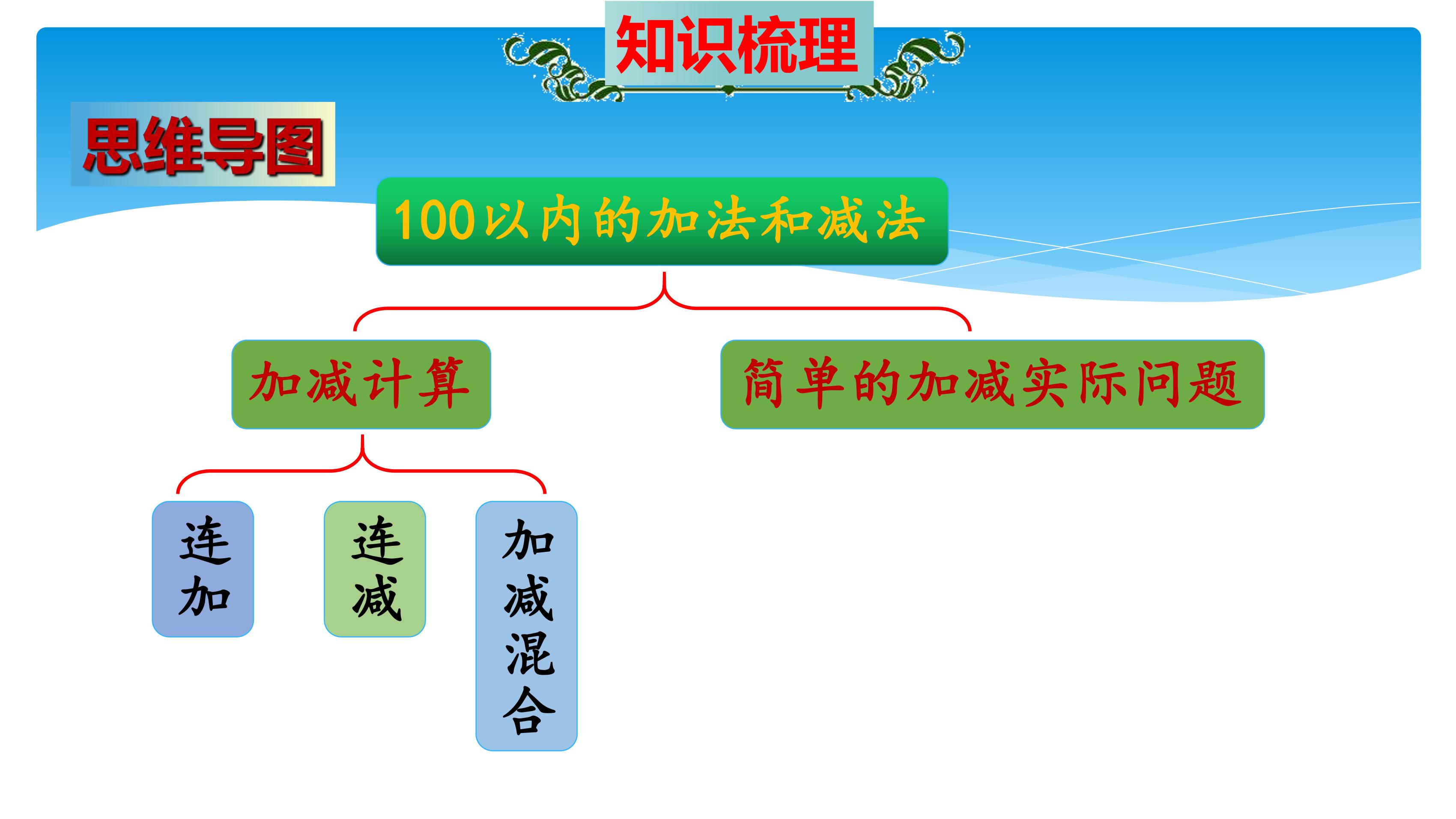 知识梳理

思维导图

100以内的加法和减法

加减计算

简单的加减实际问题

连加

连减

加减混合